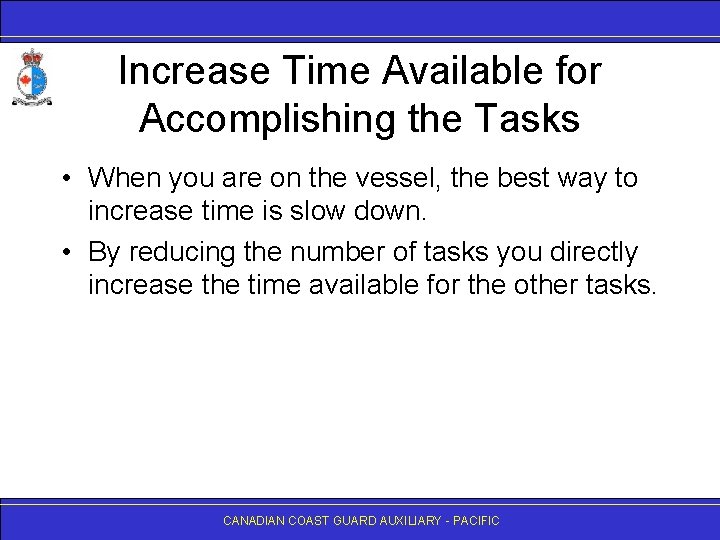 Increase Time Available for Accomplishing the Tasks

• When you are on the vessel, the best way to increase time is slow down.

• By reducing the number of tasks you directly increase the time available for the other tasks.

CANADIAN COAST GUARD AUXILIARY - PACIFIC